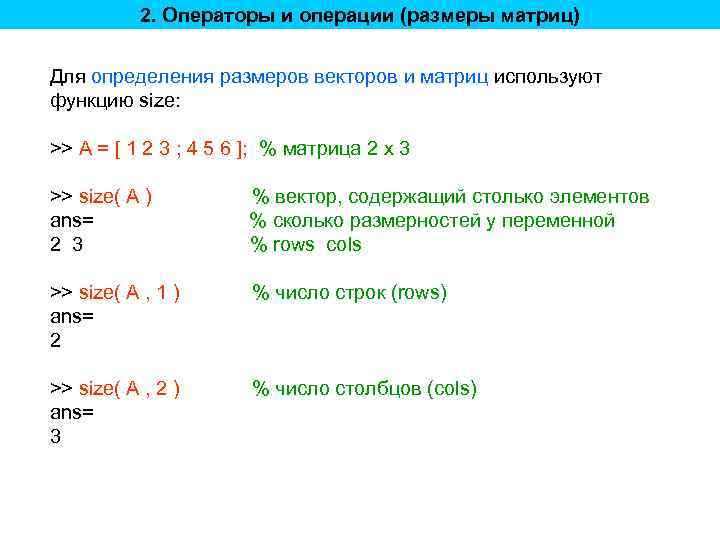 2. Операторы и операции (размеры матриц)

Для определения размеров векторов и матриц используют функцию size:

>> A = [ 1 2 3 ; 4 5 6 ]; % матрица 2 x 3

>> size( A )  % вектор, содержащий столько элементов
ans=  % сколько размерностей у переменной
2 3  % rows cols

>> size( A , 1 )  % число строк (rows)
ans=
2

>> size( A , 2 )  % число столбцов (cols)
ans=
3